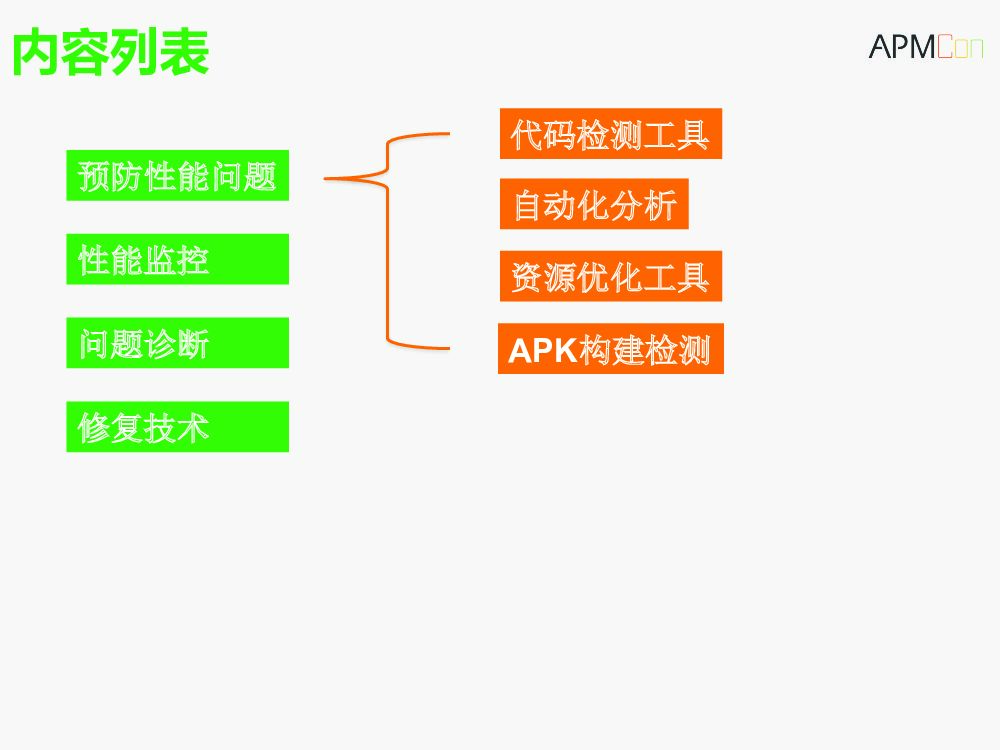 内容列表

APMCon

预防性能问题

性能监控

问题诊断

修复技术

代码检测工具

自动化分析

资源优化工具

APK构建检测